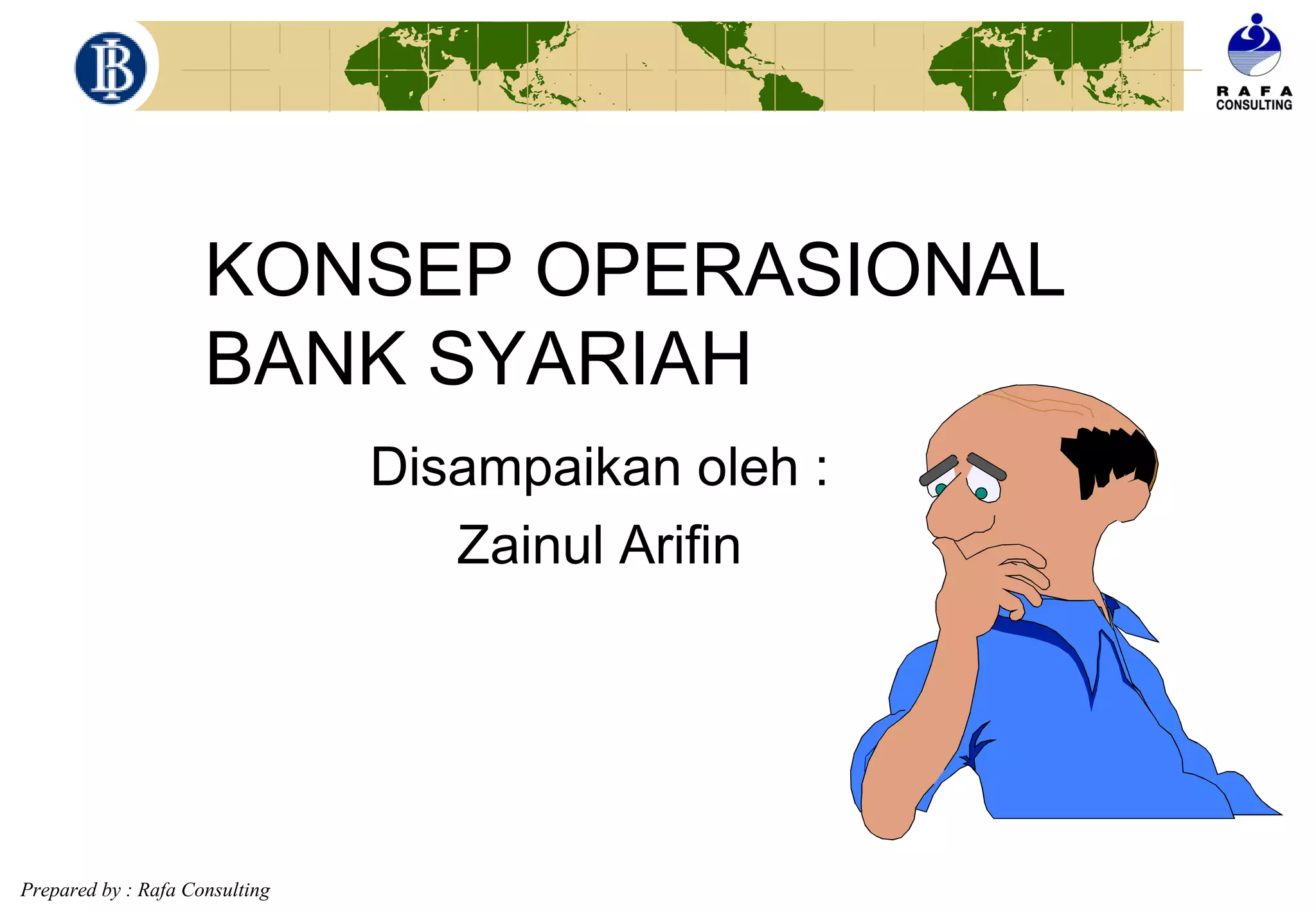 BI

RAFA CONSULTING

KONSEP OPERASIONAL BANK SYARIAH

Disampaikan oleh :

Zainul Arifin

Prepared by : Rafa Consulting